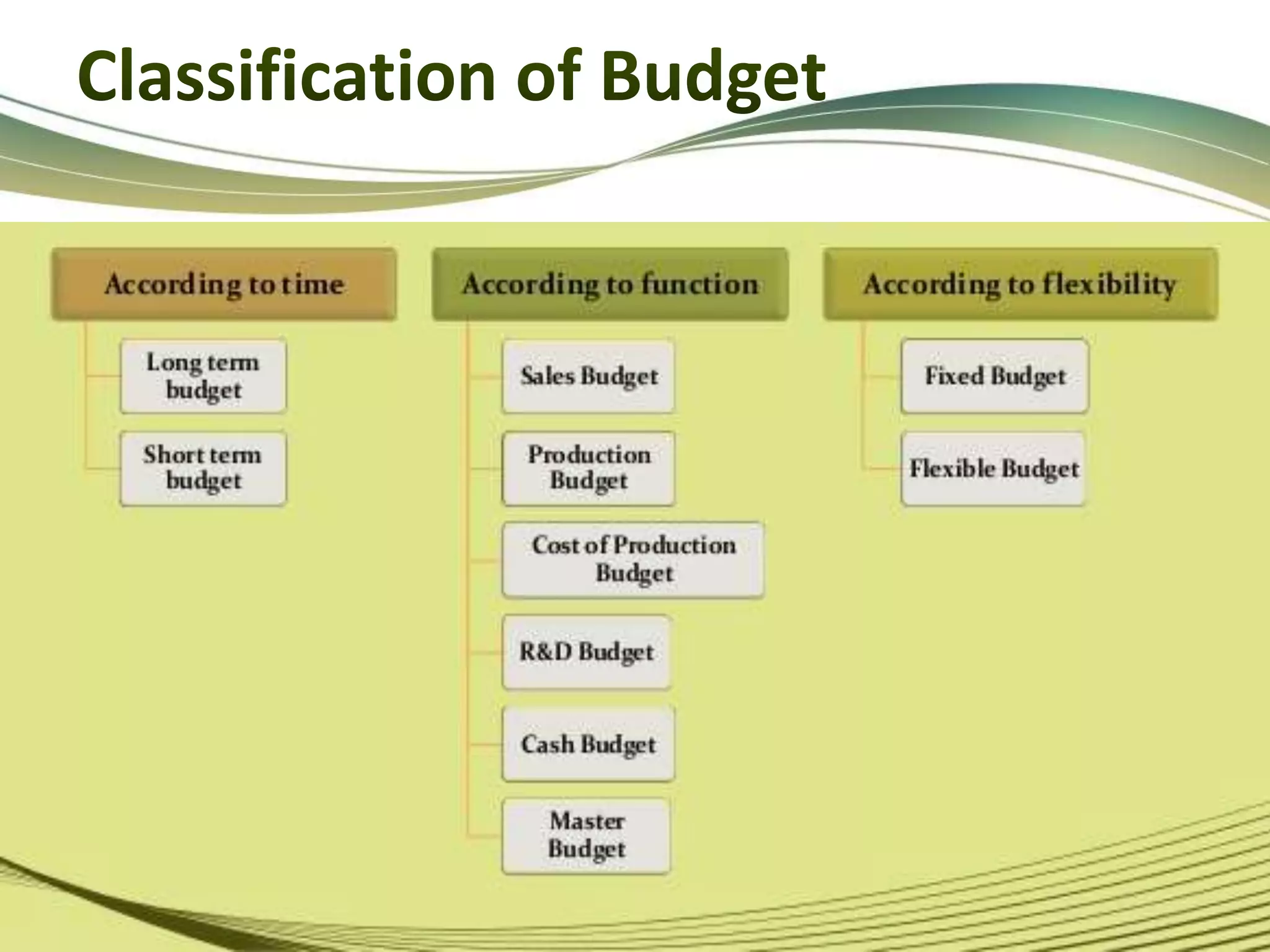 Classification of Budget

According to time

Long term budget

Short term budget

According to function

Sales Budget

Production Budget

Cost of Production Budget

R&D Budget

Cash Budget

Master Budget

According to flexibility

Fixed Budget

Flexible Budget